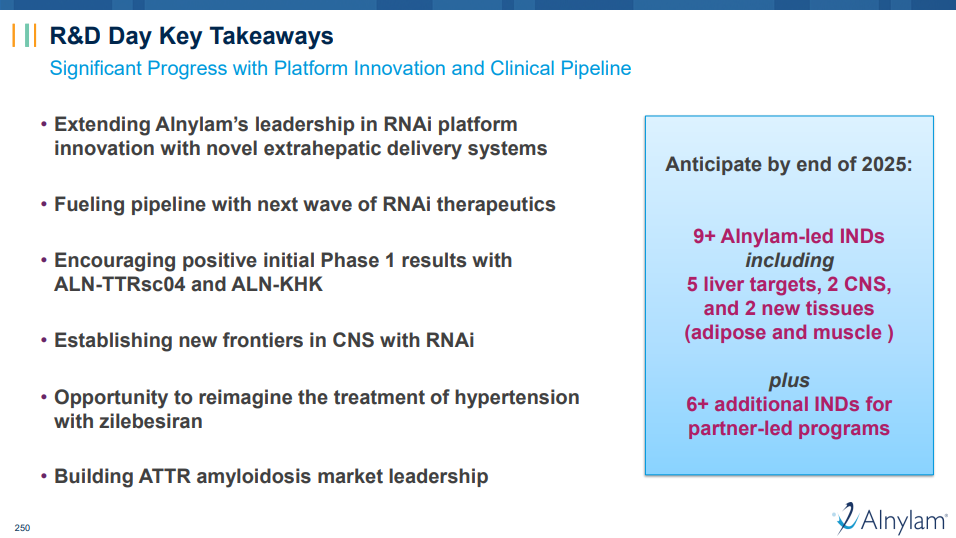 R&D Day Key Takeaways

Significant Progress with Platform Innovation and Clinical Pipeline

• Extending Alnylam's leadership in RNAi platform innovation with novel extrahepatic delivery systems

• Fueling pipeline with next wave of RNAi therapeutics

• Encouraging positive initial Phase 1 results with ALN-TTRsc04 and ALN-KHK

• Establishing new frontiers in CNS with RNAi

• Opportunity to reimagine the treatment of hypertension with zilebesiran

• Building ATTR amyloidosis market leadership

Anticipate by end of 2025:

9+ Alnylam-led INDs including 5 liver targets, 2 CNS, and 2 new tissues (adipose and muscle )

plus
6+ additional INDs for partner-led programs

250

Alnylam